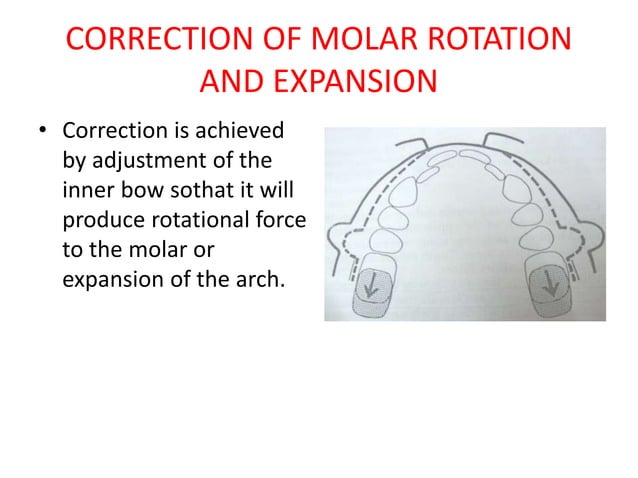 CORRECTION OF MOLAR ROTATION AND EXPANSION

• Correction is achieved by adjustment of the inner bow sothat it will produce rotational force to the molar or expansion of the arch.